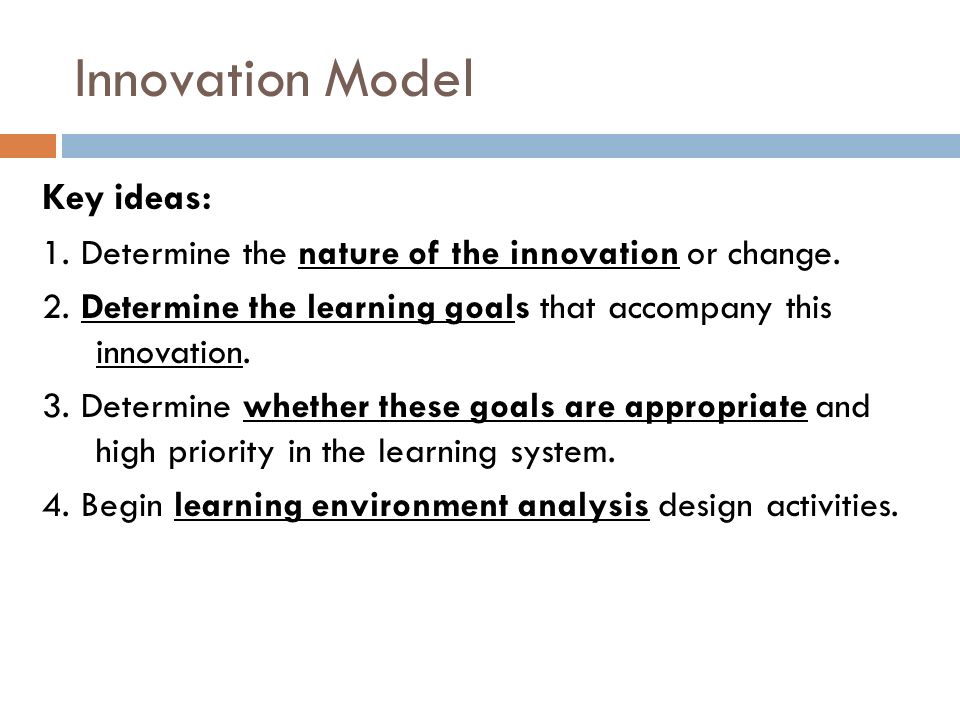 Innovation Model

Key ideas:

1. Determine the nature of the innovation or change.

2. Determine the learning goals that accompany this innovation.

3. Determine whether these goals are appropriate and high priority in the learning system.

4. Begin learning environment analysis design activities.